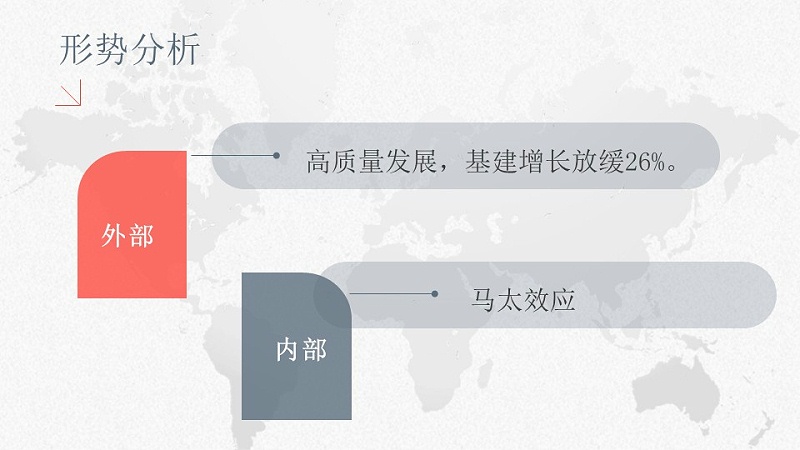 形势分析

外部

高质量发展，基建增长放缓26%。

内部

马太效应